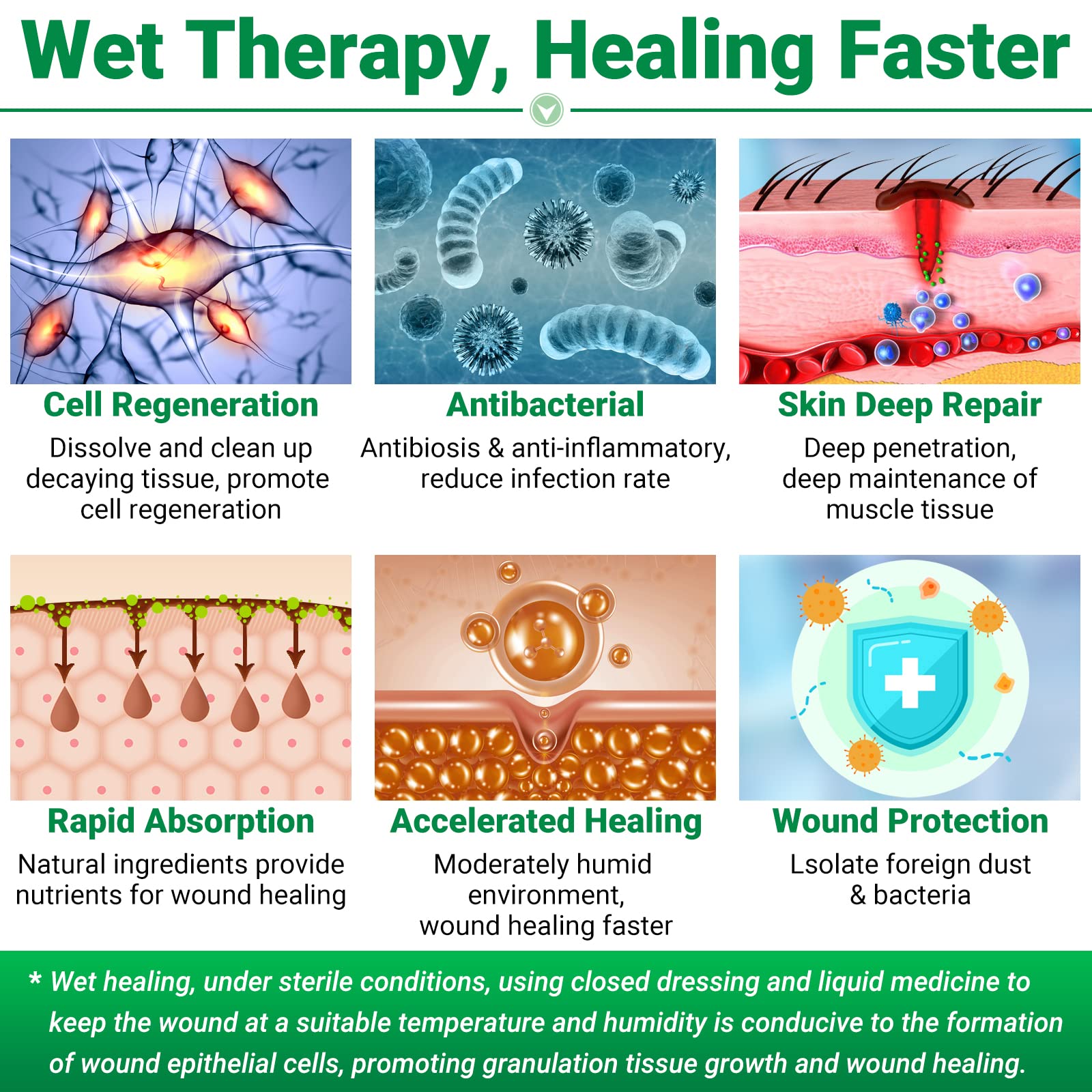 Wet Therapy, Healing Faster

Cell Regeneration

Dissolve and clean up decaying tissue, promote cell regeneration

Antibacterial

Antibiosis & anti-inflammatory, reduce infection rate

Skin Deep Repair

Deep penetration, deep maintenance of muscle tissue

Rapid Absorption

Natural ingredients provide nutrients for wound healing

Accelerated Healing

Moderately humid environment, wound healing faster

Wound Protection

Lsolate foreign dust & bacteria

* Wet healing, under sterile conditions, using closed dressing and liquid medicine to keep the wound at a suitable temperature and humidity is conducive to the formation of wound epithelial cells, promoting granulation tissue growth and wound healing.